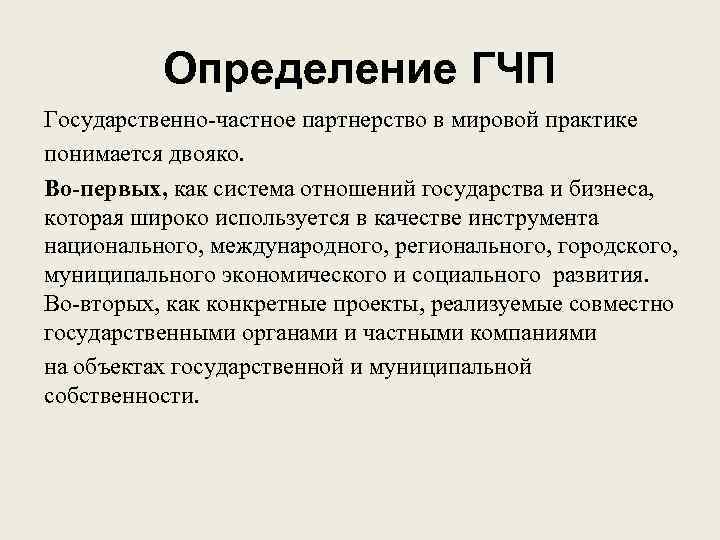 Определение ГЧП

Государственно-частное партнерство в мировой практике понимается двояко.

Во-первых, как система отношений государства и бизнеса, которая широко используется в качестве инструмента национального, международного, регионального, городского, муниципального экономического и социального развития. Во-вторых, как конкретные проекты, реализуемые совместно государственными органами и частными компаниями

на объектах государственной и муниципальной собственности.